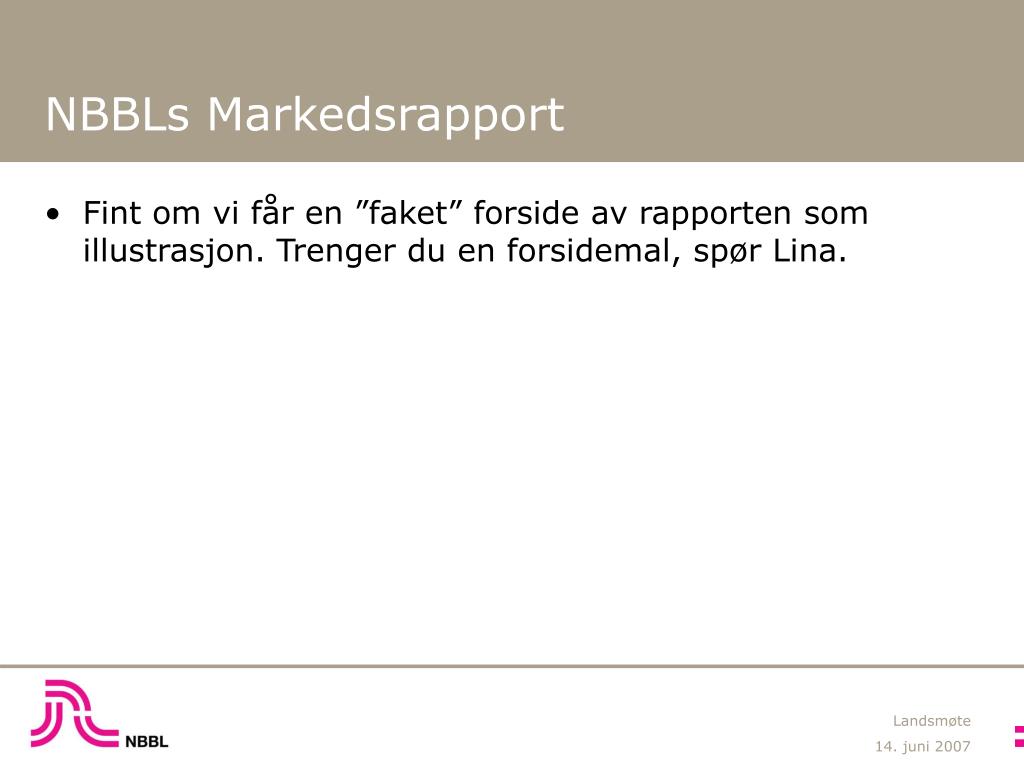 NBBLs Markedsrapport

• Fint om vi får en ”faket” forside av rapporten som illustrasjon. Trenger du en forsidemal, spør Lina.

NBBL

Landsmøte
14. juni 2007